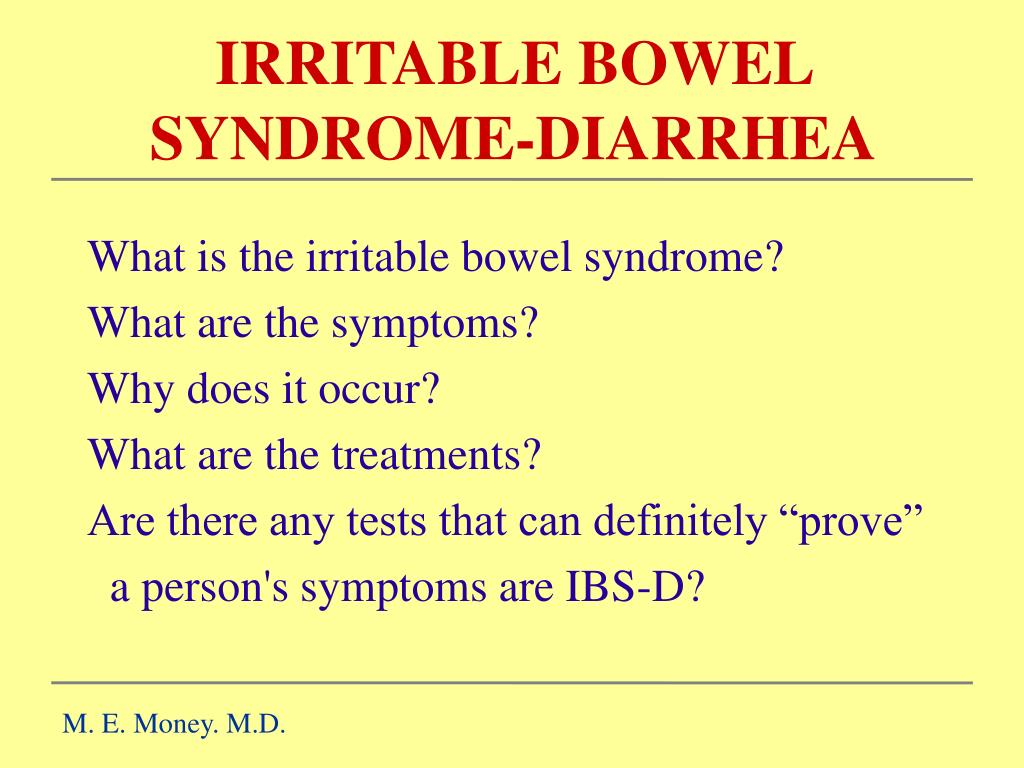 IRRITABLE BOWEL SYNDROME-DIARRHEA

What is the irritable bowel syndrome?
What are the symptoms?
Why does it occur?
What are the treatments?
Are there any tests that can definitely “prove” a person's symptoms are IBS-D?

M. E. Money. M.D.